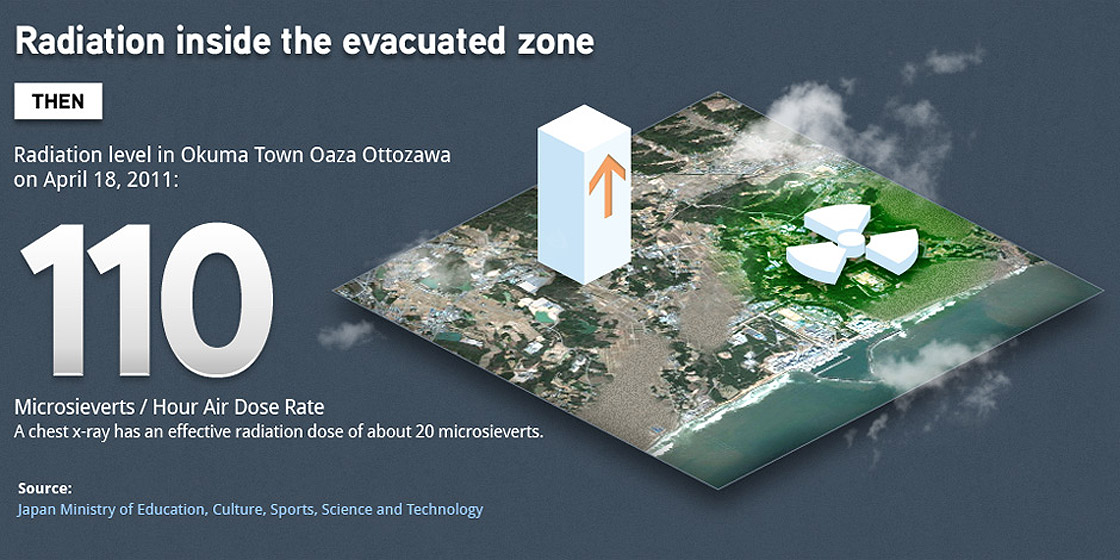 Radiation inside the evacuated zone

THEN

Radiation level in Okuma Town Oaza Ottozawa on April 18, 2011:

110

Microsieverts / Hour Air Dose Rate
A chest x-ray has an effective radiation dose of about 20 microsieverts.

Source:
Japan Ministry of Education, Culture, Sports, Science and Technology